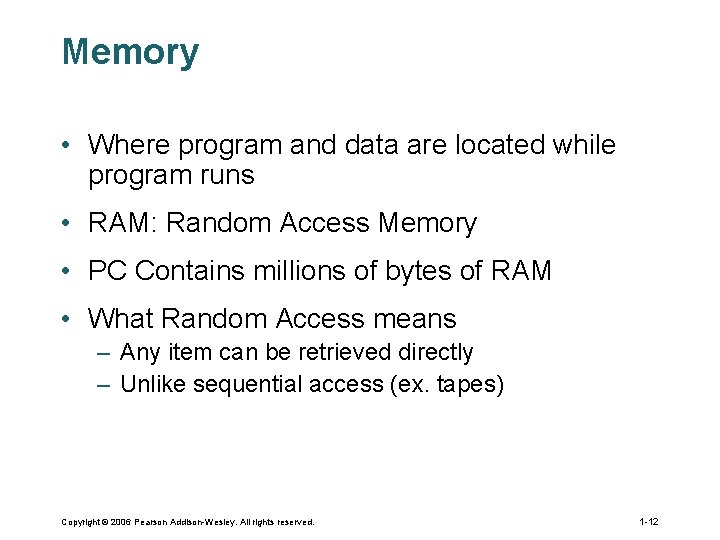 Memory

• Where program and data are located while program runs

• RAM: Random Access Memory

• PC Contains millions of bytes of RAM

• What Random Access means
– Any item can be retrieved directly
– Unlike sequential access (ex. tapes)

Copyright © 2006 Pearson Addison-Wesley. All rights reserved.

1-12